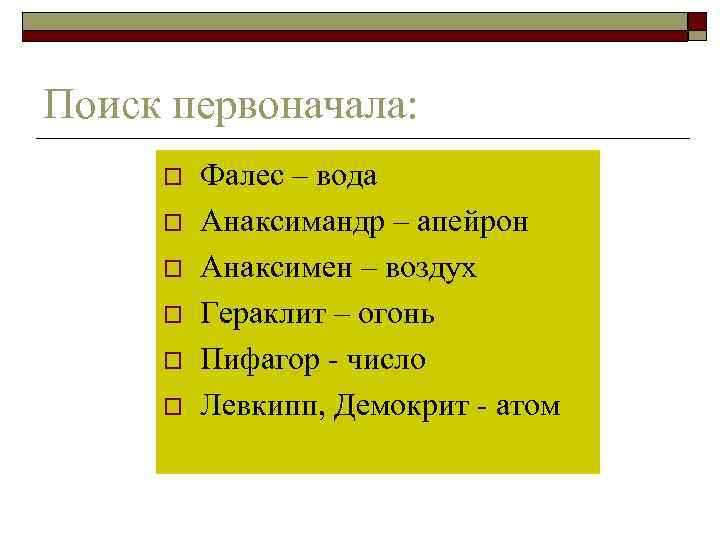 Поиск первоначала:

Фалес – вода
Анаксимандр – апейрон
Анаксимен – воздух
Гераклит – огонь
Пифагор - число
Левкипп, Демокрит - атом